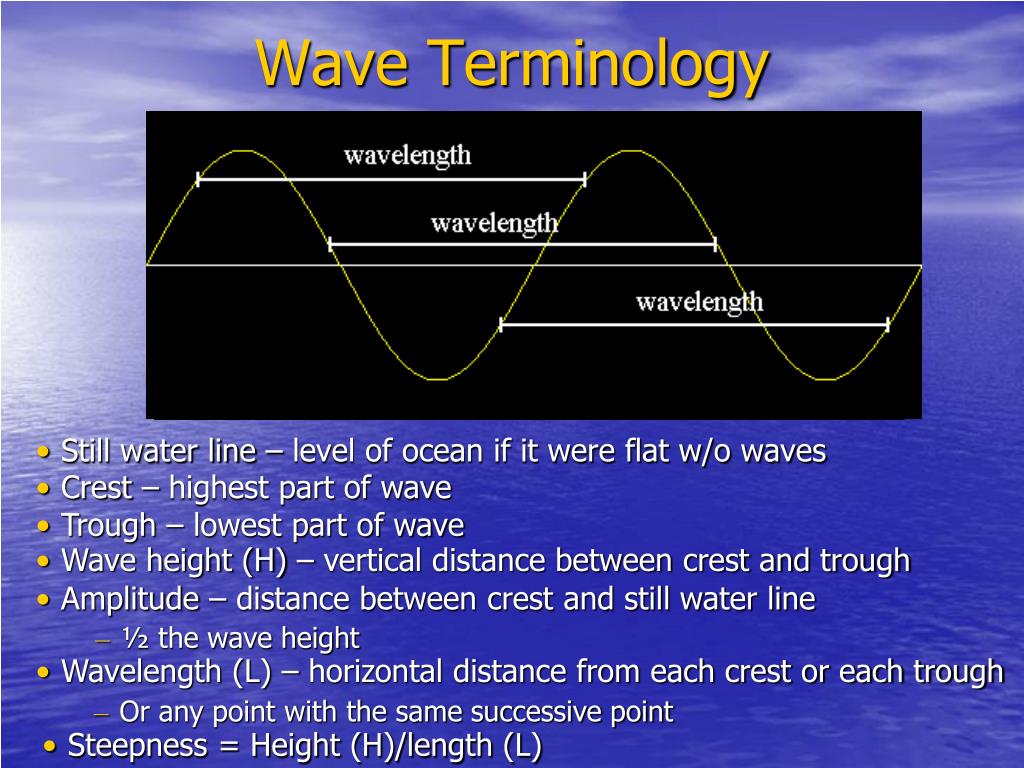 Wave Terminology

wavelength

wavelength

wavelength

• Still water line – level of ocean if it were flat w/o waves
• Crest – highest part of wave
• Trough – lowest part of wave
• Wave height (H) – vertical distance between crest and trough
• Amplitude – distance between crest and still water line
– ½ the wave height
• Wavelength (L) – horizontal distance from each crest or each trough
– Or any point with the same successive point
• Steepness = Height (H)/length (L)